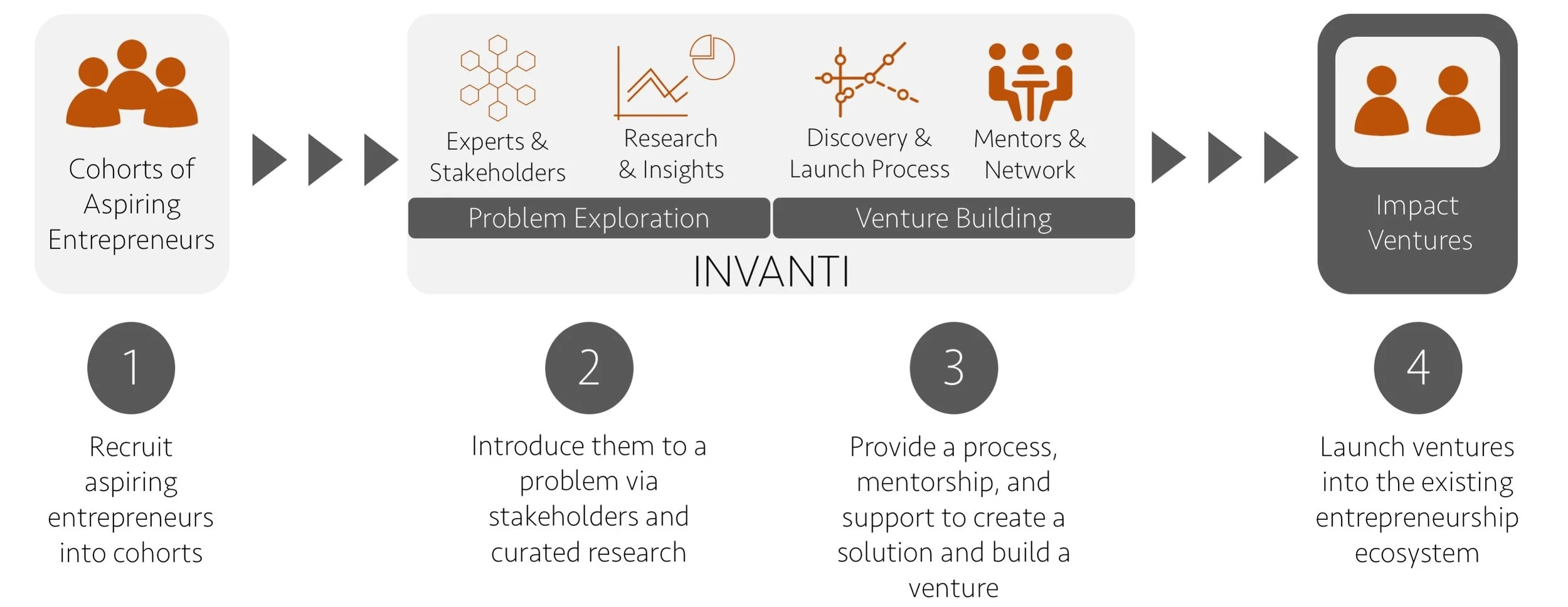 Cohorts of Aspiring Entrepreneurs

Experts & Stakeholders

Research & Insights

Discovery & Launch Process

Mentors & Network

Problem Exploration

Venture Building

INVANTI

Impact Ventures

1

Recruit aspiring entrepreneurs into cohorts

2

Introduce them to a problem via stakeholders and curated research

3

Provide a process, mentorship, and support to create a solution and build a venture

4

Launch ventures into the existing entrepreneurship ecosystem